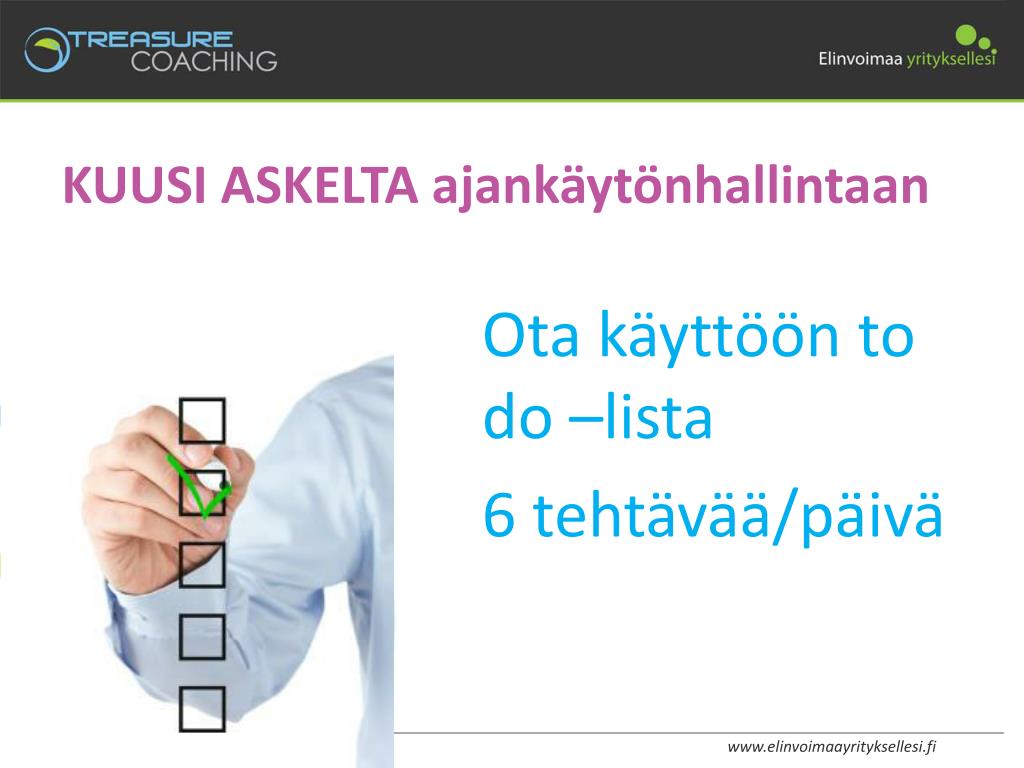 TREASURE COACHING

Elinvoimaa yrityksellesi

KUUSI ASKELTA ajankäytönhallintaan

Ota käyttöön to do –lista

6 tehtävää/päivä

www.elinvoimaayrityksellesi.fi